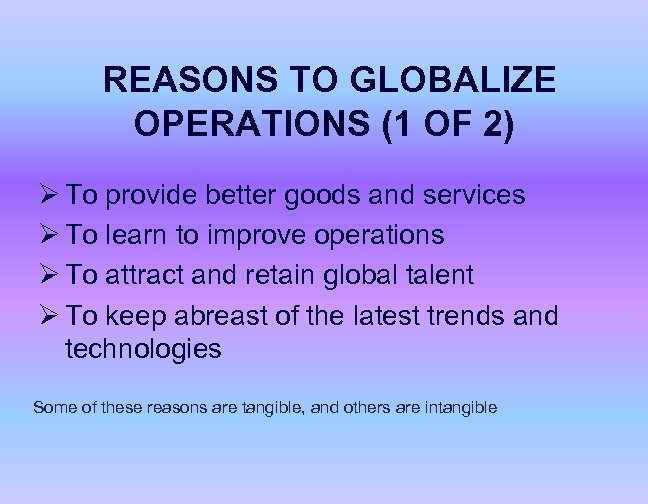 REASONS TO GLOBALIZE OPERATIONS (1 OF 2)

➢ To provide better goods and services
➢ To learn to improve operations
➢ To attract and retain global talent
➢ To keep abreast of the latest trends and technologies

Some of these reasons are tangible, and others are intangible